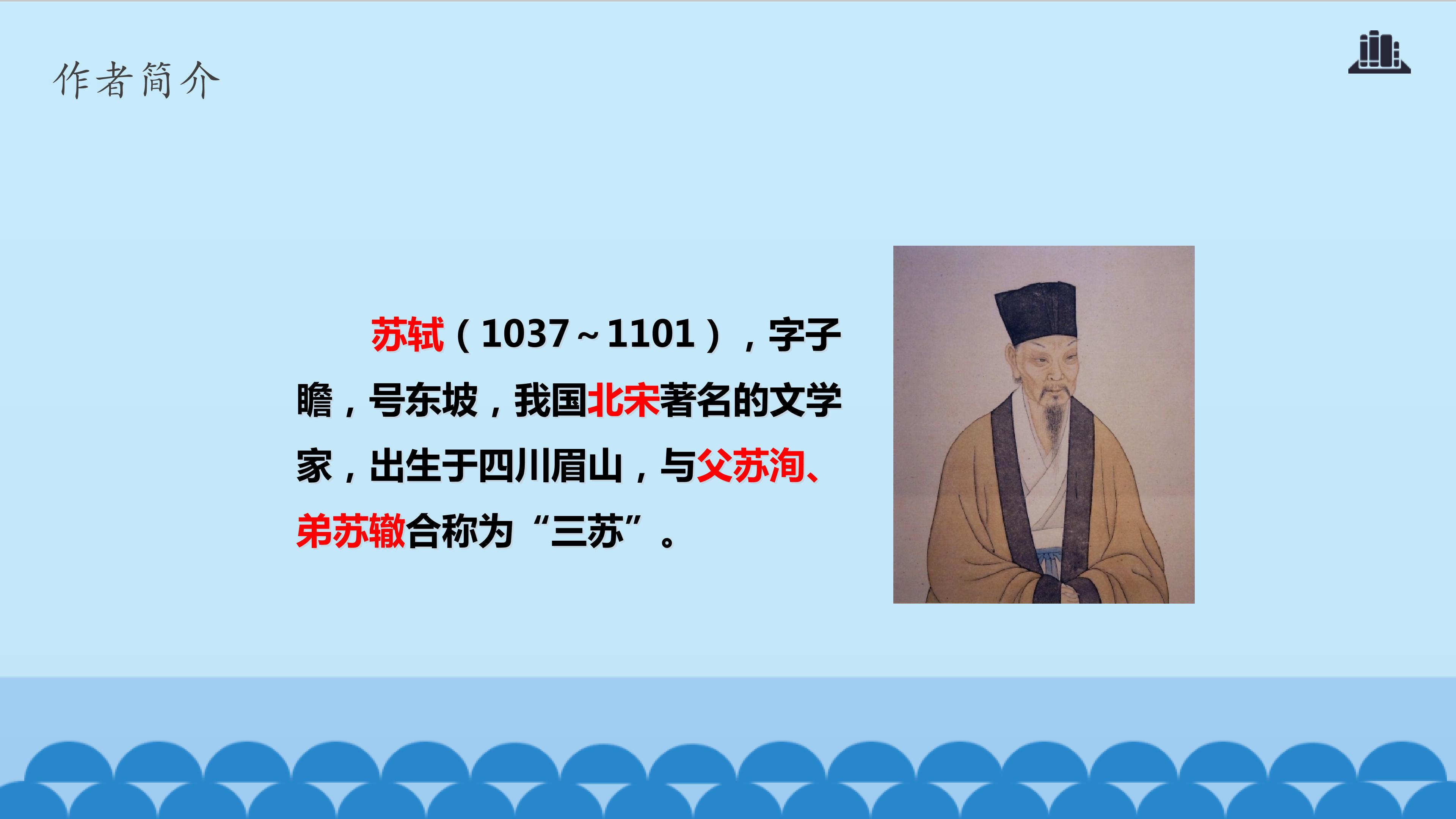 作者简介

苏轼（1037～1101），字子瞻，号东坡，我国北宋著名的文学家，出生于四川眉山，与父苏洵、弟苏辙合称为“三苏”。